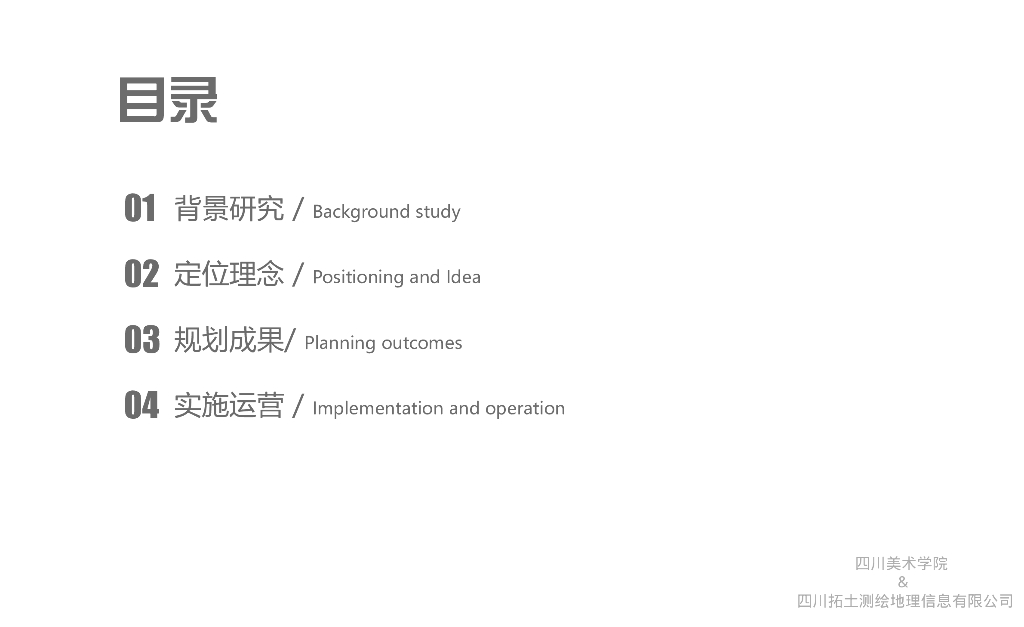 目录

01 背景研究 / Background study

02 定位理念 / Positioning and Idea

03 规划成果/ Planning outcomes

04 实施运营 / Implementation and operation

四川美术学院
&
四川拓土测绘地理信息有限公司